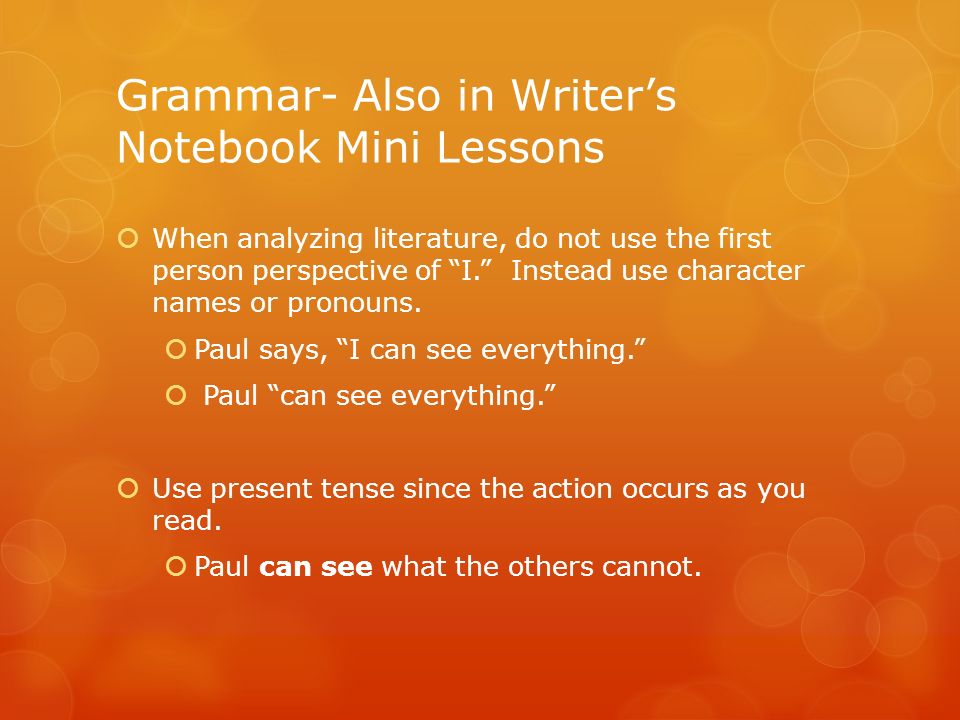 Grammar- Also in Writer’s Notebook Mini Lessons

When analyzing literature, do not use the first person perspective of “I.” Instead use character names or pronouns.

Paul says, “I can see everything.”

Paul “can see everything.”

Use present tense since the action occurs as you read.

Paul **can see** what the others cannot.